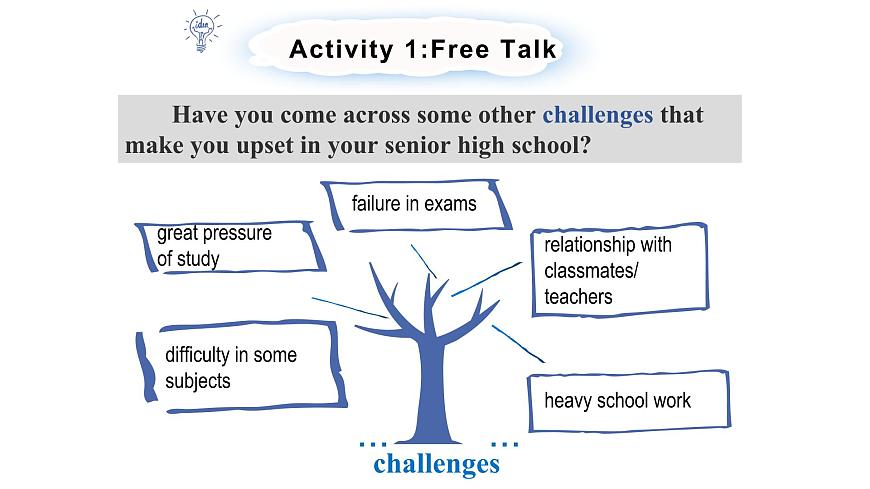 idea

Activity 1:Free Talk

Have you come across some other challenges that make you upset in your senior high school?

failure in exams

great pressure of study

relationship with classmates/ teachers

difficulty in some subjects

heavy school work

... ...

challenges